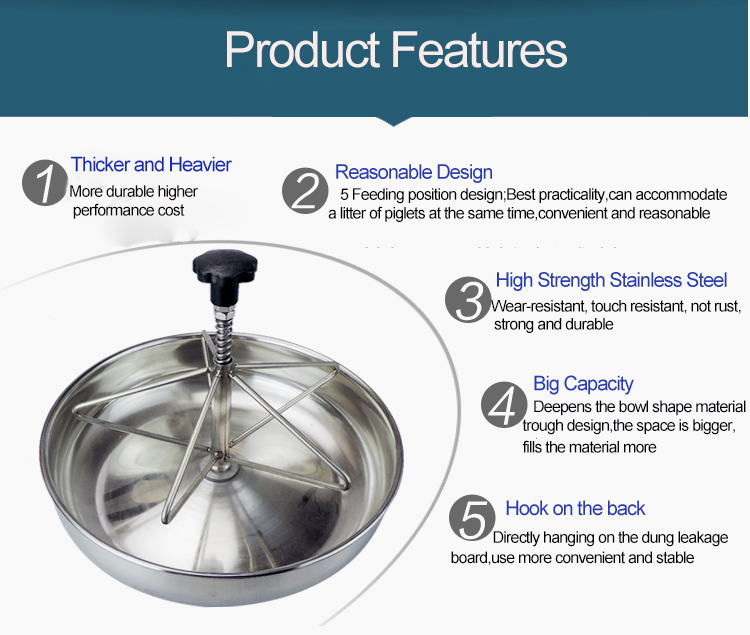 Product Features

1 Thicker and Heavier
More durable higher performance cost

2 Reasonable Design
5 Feeding position design;Best practicality,can accommodate a litter of piglets at the same time,convenient and reasonable

3 High Strength Stainless Steel
Wear-resistant, touch resistant, not rust, strong and durable

4 Big Capacity
Deepens the bowl shape material trough design,the space is bigger, fills the material more

5 Hook on the back
Directly hanging on the dung leakage board,use more convenient and stable